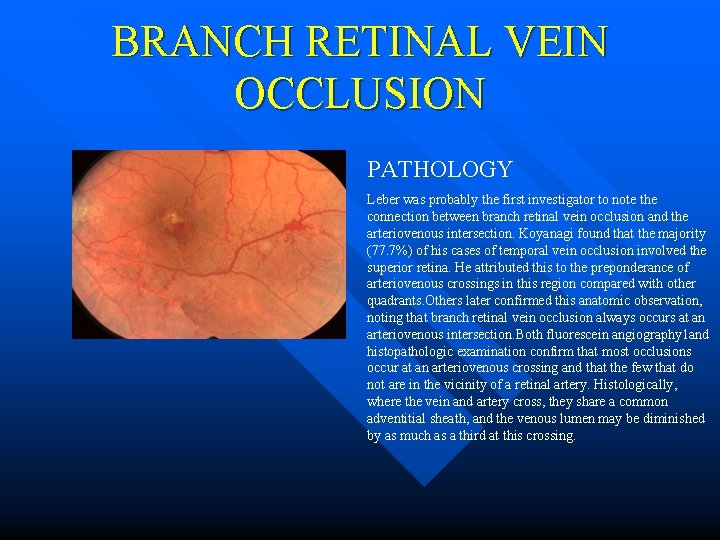 BRANCH RETINAL VEIN OCCLUSION

PATHOLOGY

Leber was probably the first investigator to note the connection between branch retinal vein occlusion and the arteriovenous intersection. Koyanagi found that the majority (77.7%) of his cases of temporal vein occlusion involved the superior retina. He attributed this to the preponderance of arteriovenous crossings in this region compared with other quadrants.Others later confirmed this anatomic observation, noting that branch retinal vein occlusion always occurs at an arteriovenous intersection.Both fluorescein angiography1and histopathologic examination confirm that most occlusions occur at an arteriovenous crossing and that the few that do not are in the vicinity of a retinal artery. Histologically, where the vein and artery cross, they share a common adventitial sheath, and the venous lumen may be diminished by as much as a third at this crossing.